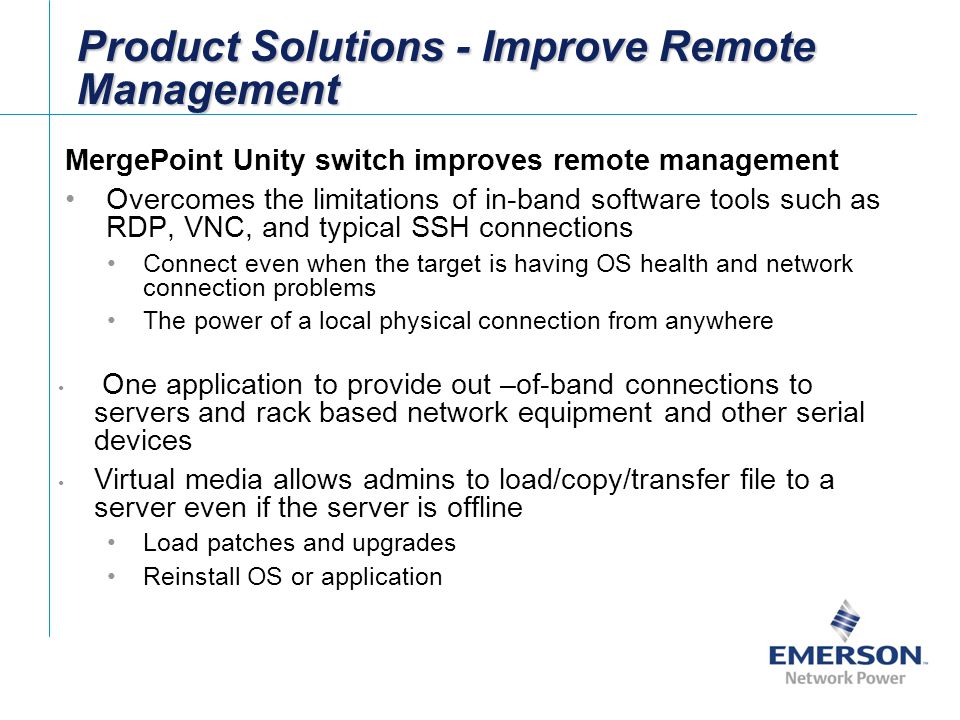 Product Solutions - Improve Remote Management

MergePoint Unity switch improves remote management

• Overcomes the limitations of in-band software tools such as RDP, VNC, and typical SSH connections
  • Connect even when the target is having OS health and network connection problems
  • The power of a local physical connection from anywhere

• One application to provide out –of-band connections to servers and rack based network equipment and other serial devices

• Virtual media allows admins to load/copy/transfer file to a server even if the server is offline
  • Load patches and upgrades
  • Reinstall OS or application

EMERSON.
Network Power